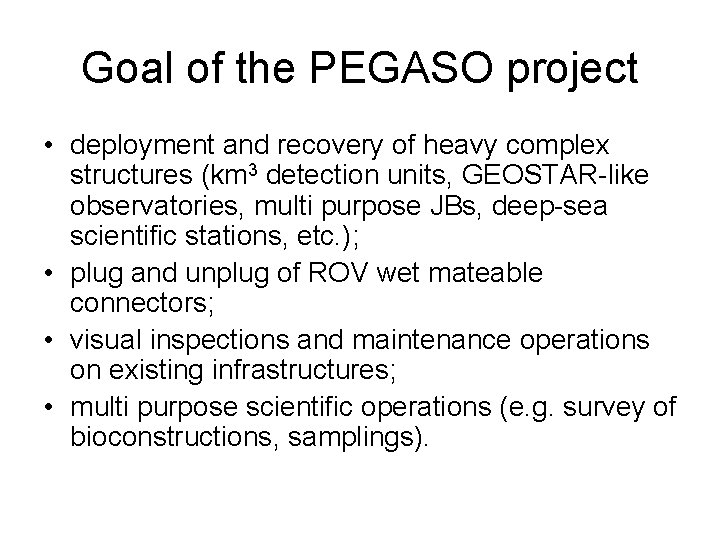 Goal of the PEGASO project

• deployment and recovery of heavy complex structures (km$^3$ detection units, GEOSTAR-like observatories, multi purpose JBs, deep-sea scientific stations, etc.);
• plug and unplug of ROV wet mateable connectors;
• visual inspections and maintenance operations on existing infrastructures;
• multi purpose scientific operations (e.g. survey of bioconstructions, samplings).